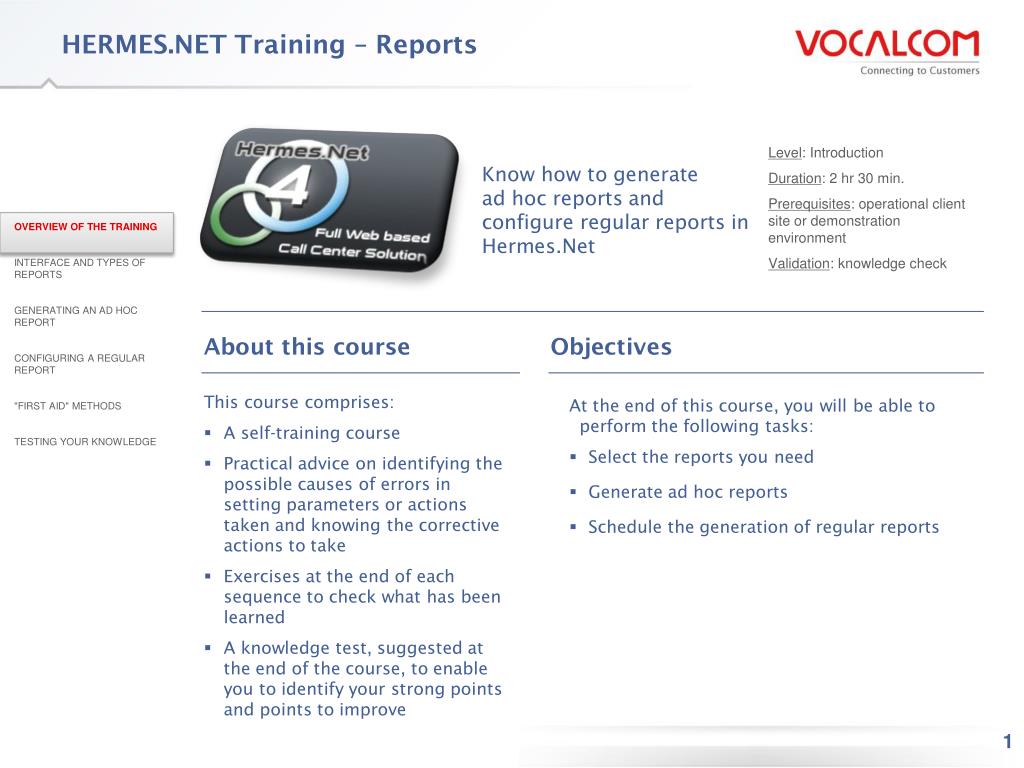 HERMES.NET Training – Reports

VOCALCOM
Connecting to Customers

OVERVIEW OF THE TRAINING

INTERFACE AND TYPES OF REPORTS

GENERATING AN AD HOC REPORT

CONFIGURING A REGULAR REPORT

"FIRST AID" METHODS

TESTING YOUR KNOWLEDGE

Hermes.Net 4
Full Web based Call Center Solution

Know how to generate ad hoc reports and configure regular reports in Hermes.Net

Level: Introduction
Duration: 2 hr 30 min.
Prerequisites: operational client site or demonstration environment
Validation: knowledge check

About this course

This course comprises:
▪ A self-training course
▪ Practical advice on identifying the possible causes of errors in setting parameters or actions taken and knowing the corrective actions to take
▪ Exercises at the end of each sequence to check what has been learned
▪ A knowledge test, suggested at the end of the course, to enable you to identify your strong points and points to improve

Objectives

At the end of this course, you will be able to perform the following tasks:
▪ Select the reports you need
▪ Generate ad hoc reports
▪ Schedule the generation of regular reports

1